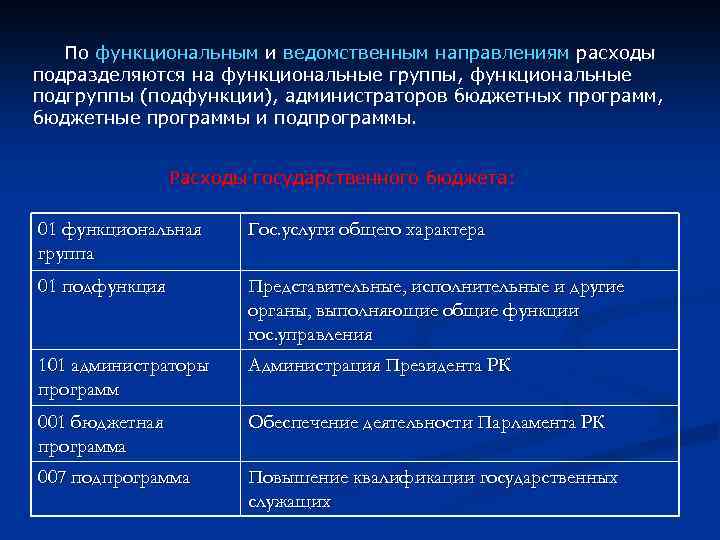 По функциональным и ведомственным направлениям расходы подразделяются на функциональные группы, функциональные подгруппы (подфункции), администраторов бюджетных программ, бюджетные программы и подпрограммы.

Расходы государственного бюджета:

| 01 функциональная группа | Гос.услуги общего характера |
|---|---|
| 01 подфункция | Представительные, исполнительные и другие органы, выполняющие общие функции гос.управления |
| 101 администраторы программ | Администрация Президента РК |
| 001 бюджетная программа | Обеспечение деятельности Парламента РК |
| 007 подпрограмма | Повышение квалификации государственных служащих |